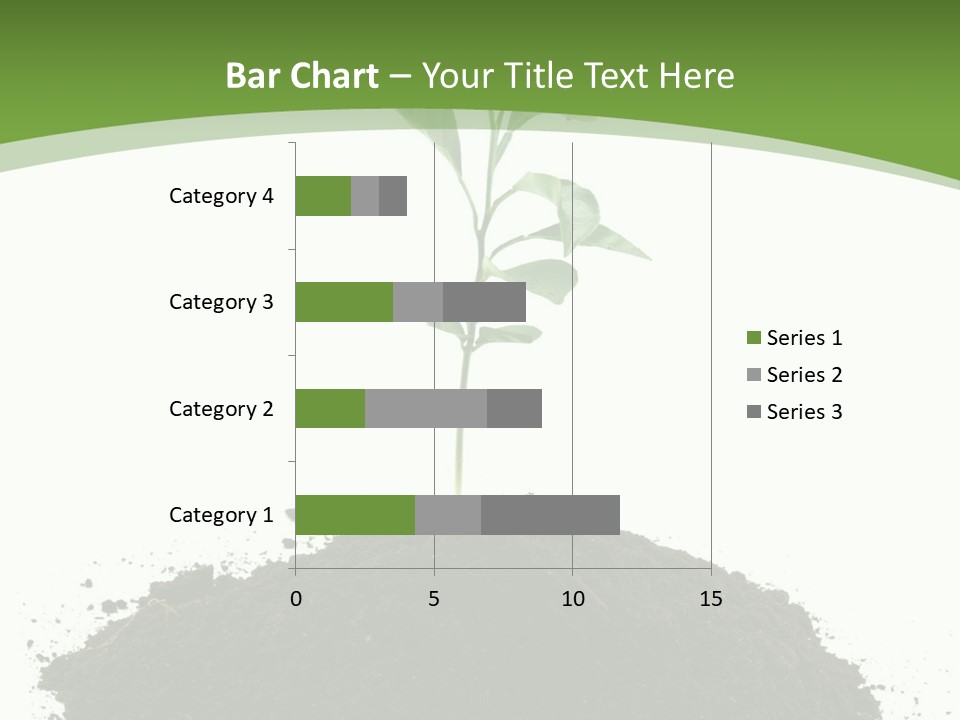 Bar Chart – Your Title Text Here

Category 4
Category 3
Category 2
Category 1

0
5
10
15

Series 1
Series 2
Series 3